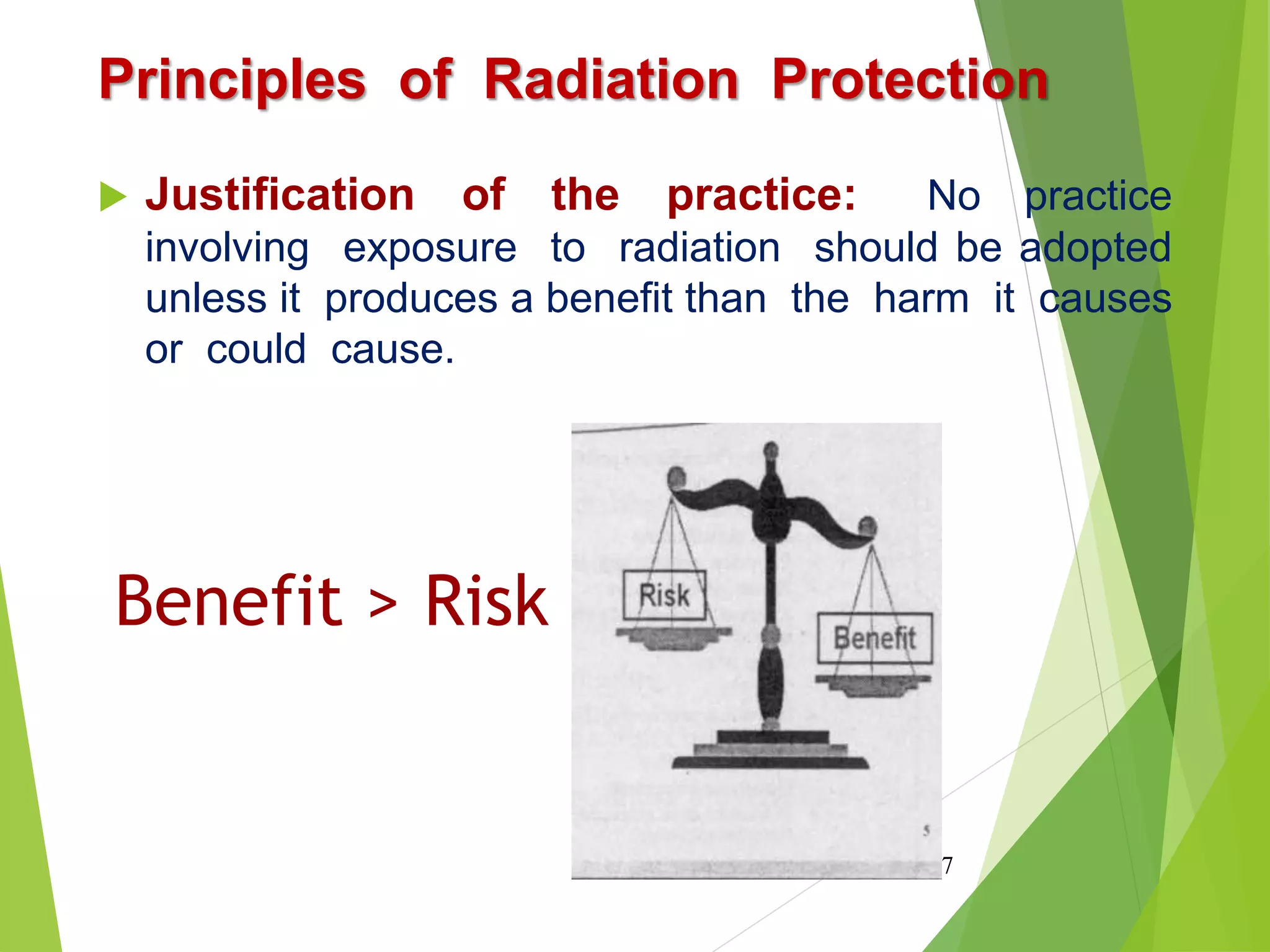 Principles of Radiation Protection

Justification of the practice: No practice involving exposure to radiation should be adopted unless it produces a benefit than the harm it causes or could cause.

Benefit > Risk

Risk

Benefit

5

7